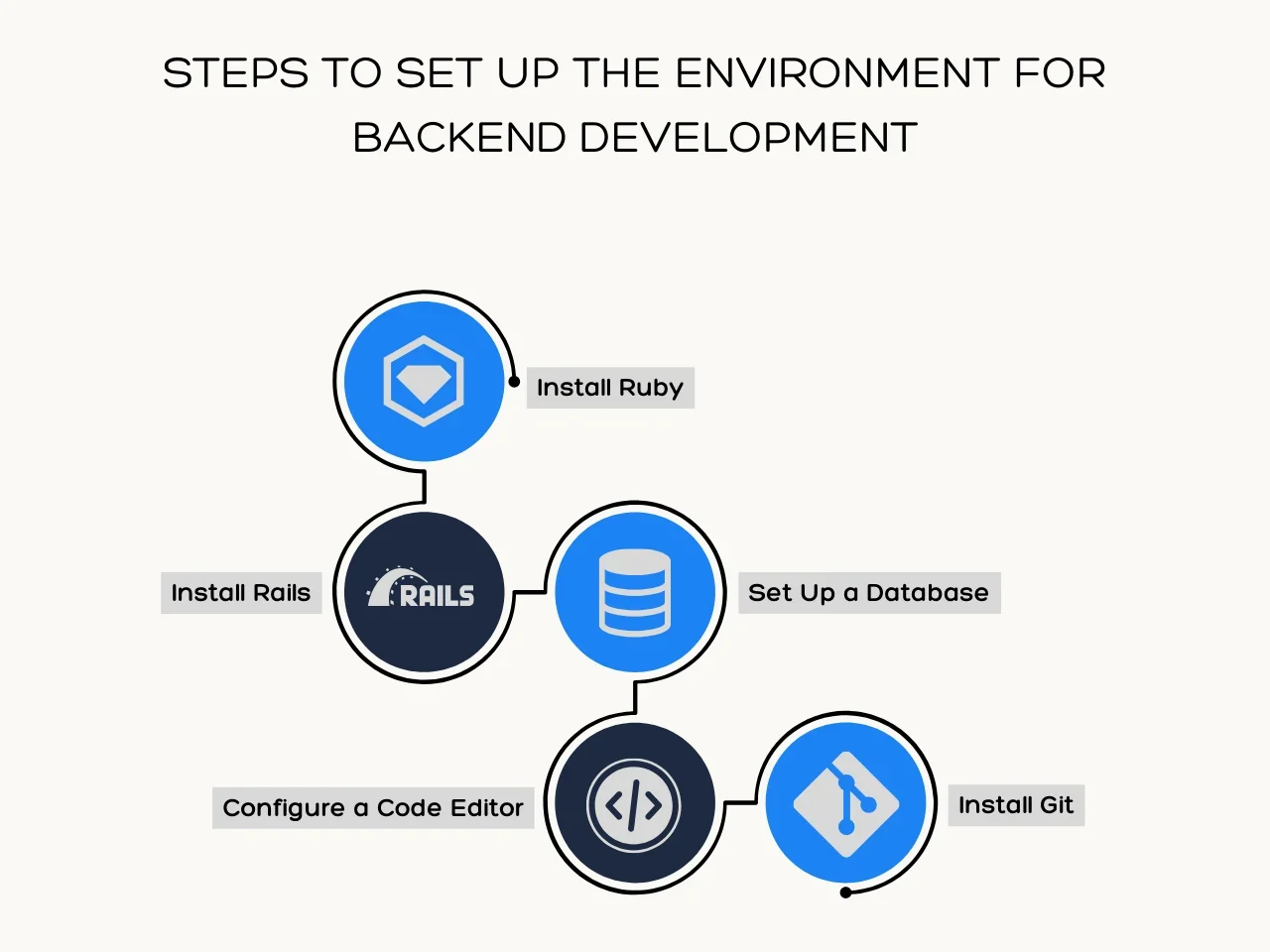 STEPS TO SET UP THE ENVIRONMENT FOR BACKEND DEVELOPMENT

Install Ruby

Install Rails

RAILS

Set Up a Database

Configure a Code Editor

Install Git